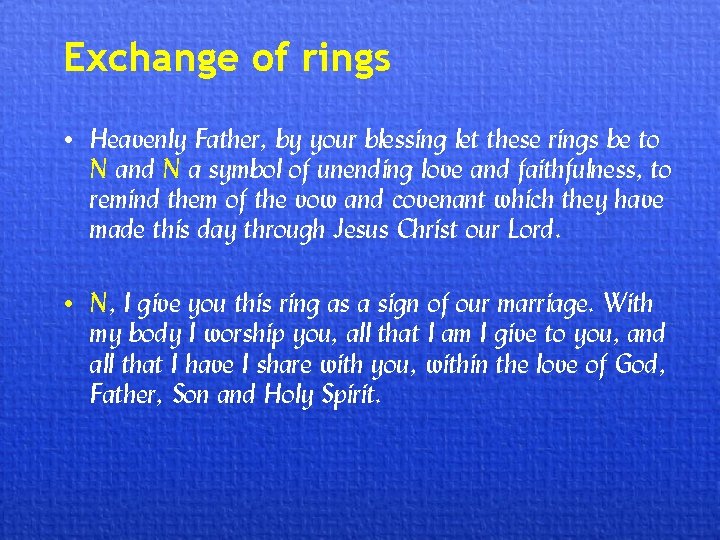 Exchange of rings

• Heavenly Father, by your blessing let these rings be to N and N a symbol of unending love and faithfulness, to remind them of the vow and covenant which they have made this day through Jesus Christ our Lord.

• N, I give you this ring as a sign of our marriage. With my body I worship you, all that I am I give to you, and all that I have I share with you, within the love of God, Father, Son and Holy Spirit.